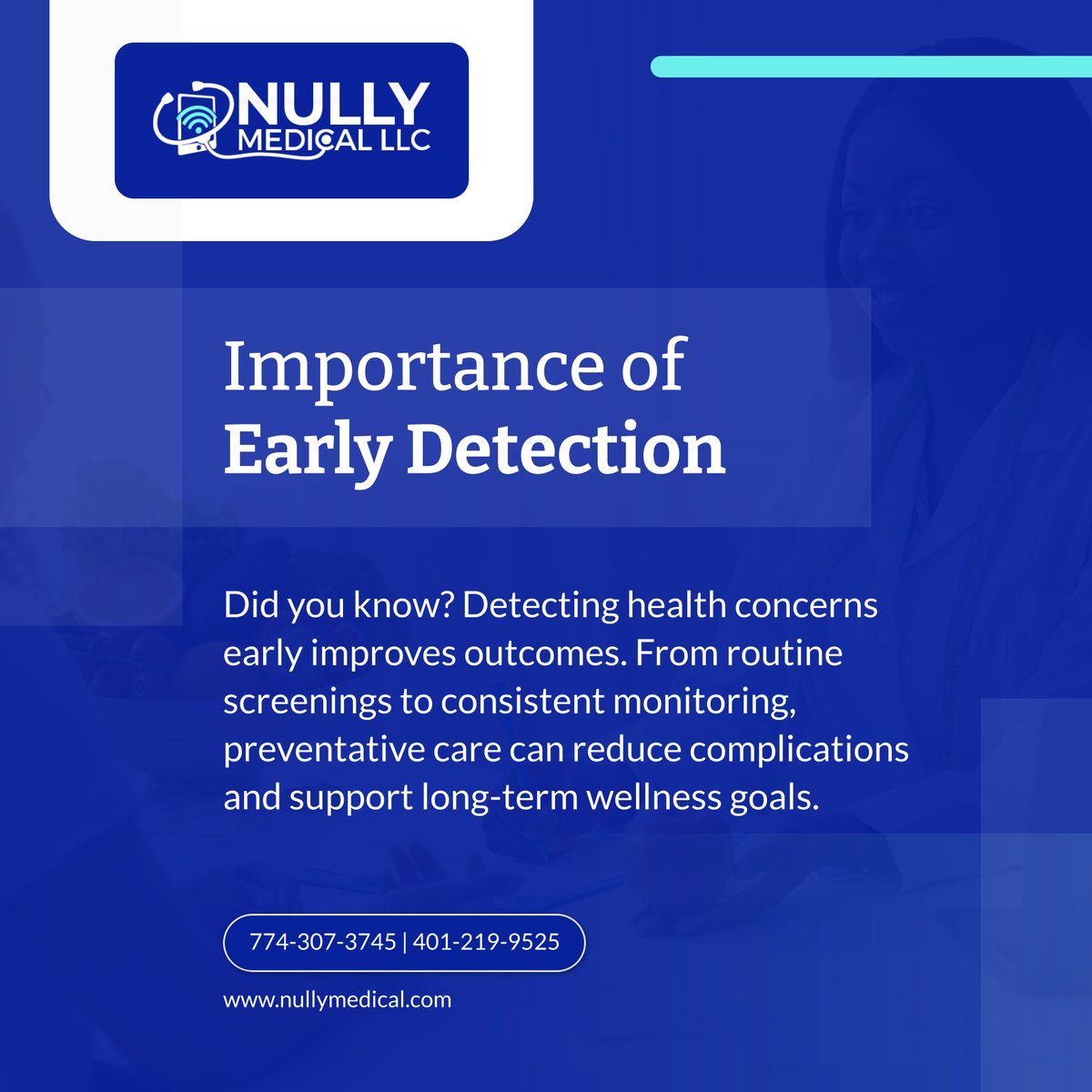 NULLY
MEDICAL LLC

Importance of
Early Detection

Did you know? Detecting health concerns early improves outcomes. From routine screenings to consistent monitoring, preventative care can reduce complications and support long-term wellness goals.

774-307-3745 | 401-219-9525

www.nullymedical.com